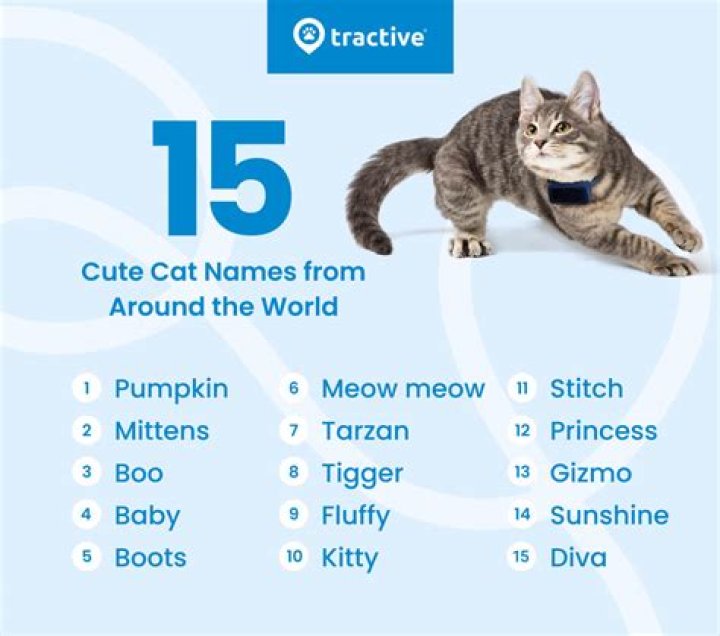 tractive

15

Cute Cat Names from Around the World

1 Pumpkin
2 Mittens
3 Boo
4 Baby
5 Boots

6 Meow meow
7 Tarzan
8 Tigger
9 Fluffy
10 Kitty

11 Stitch
12 Princess
13 Gizmo
14 Sunshine
15 Diva